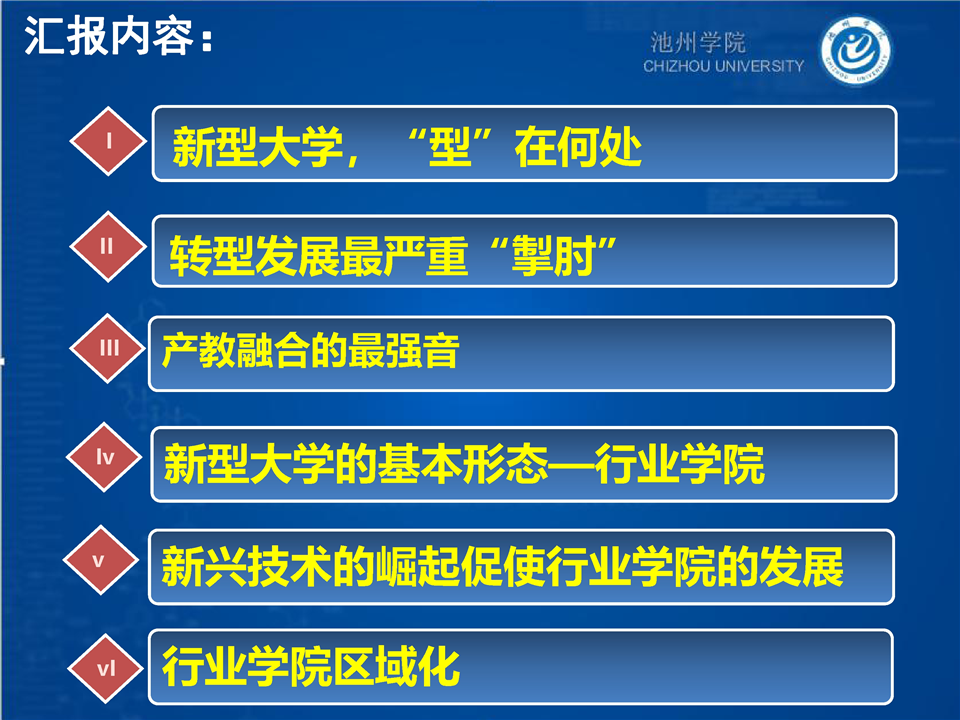 汇报内容：

池州学院
CHIZHOU UNIVERSITY

I 新型大学，“型”在何处

II 转型发展最严重“掣肘”

III 产教融合的最强音

Iv 新型大学的基本形态—行业学院

v 新兴技术的崛起促使行业学院的发展

vI 行业学院区域化